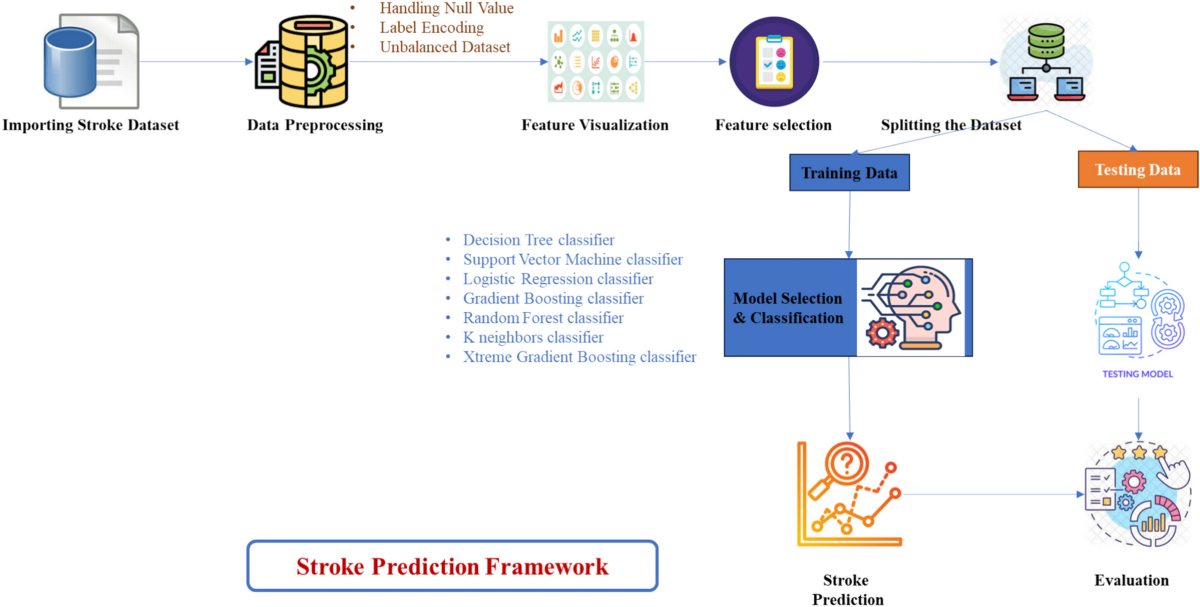 • Handling Null Value
• Label Encoding
• Unbalanced Dataset

Importing Stroke Dataset

Data Preprocessing

Feature Visualization

Feature selection

Splitting the Dataset

Training Data

Testing Data

• Decision Tree classifier
• Support Vector Machine classifier
• Logistic Regression classifier
• Gradient Boosting classifier
• Random Forest classifier
• K neighbors classifier
• Xtreme Gradient Boosting classifier

Model Selection & Classification

TESTING MODEL

Stroke Prediction Framework

Stroke Prediction

Evaluation